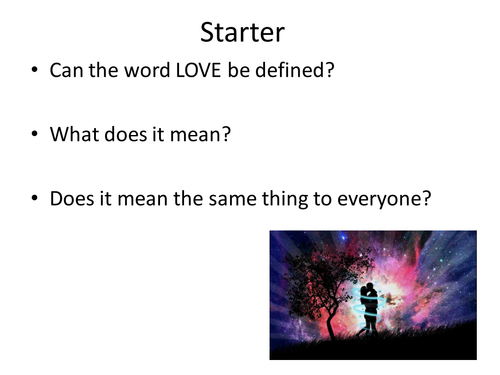 Starter

• Can the word LOVE be defined?

• What does it mean?

• Does it mean the same thing to everyone?